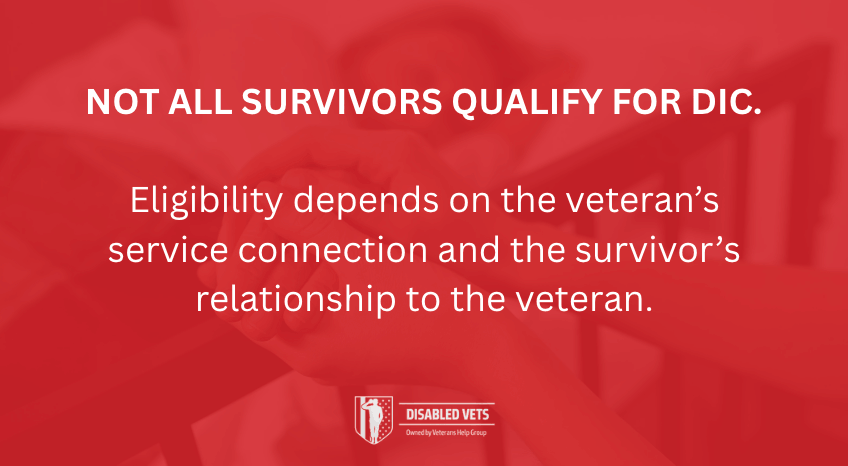 NOT ALL SURVIVORS QUALIFY FOR DIC.

Eligibility depends on the veteran's service connection and the survivor's relationship to the veteran.

DISABLED VETS
Owned by Veterans Help Group